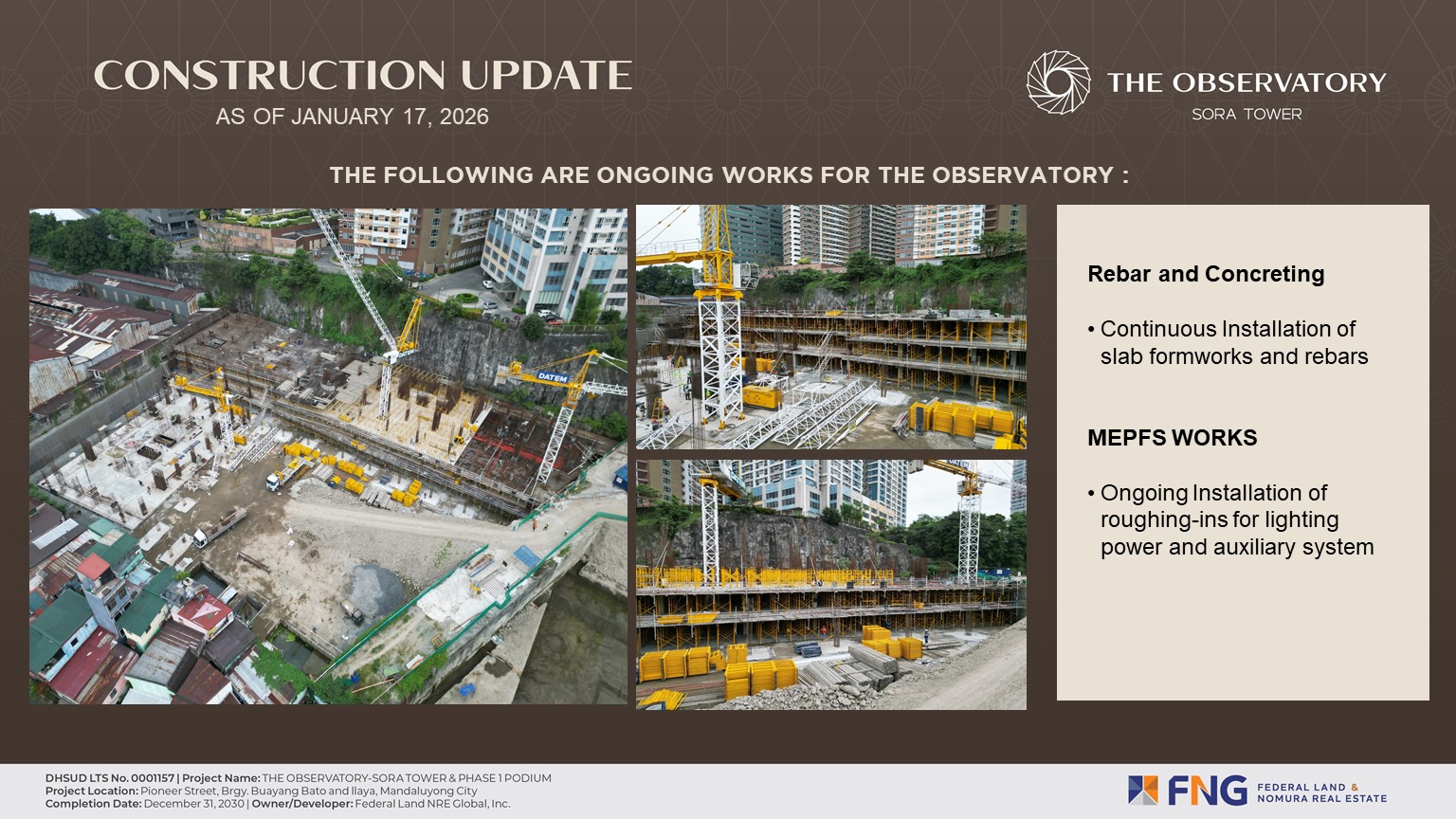 CONSTRUCTION UPDATE
AS OF JANUARY 17, 2026

THE OBSERVATORY
SORA TOWER

THE FOLLOWING ARE ONGOING WORKS FOR THE OBSERVATORY :

DATEM

Rebar and Concreting

• Continuous Installation of slab formworks and rebars

MEPFS WORKS

• Ongoing Installation of roughing-ins for lighting power and auxiliary system

DHSUD LTS No. 0001157 | Project Name: THE OBSERVATORY-SORA TOWER & PHASE 1 PODIUM
Project Location: Pioneer Street, Brgy. Buayang Bato and Ilaya, Mandaluyong City
Completion Date: December 31, 2030 | Owner/Developer: Federal Land NRE Global, Inc.

FNG FEDERAL LAND & NOMURA REAL ESTATE